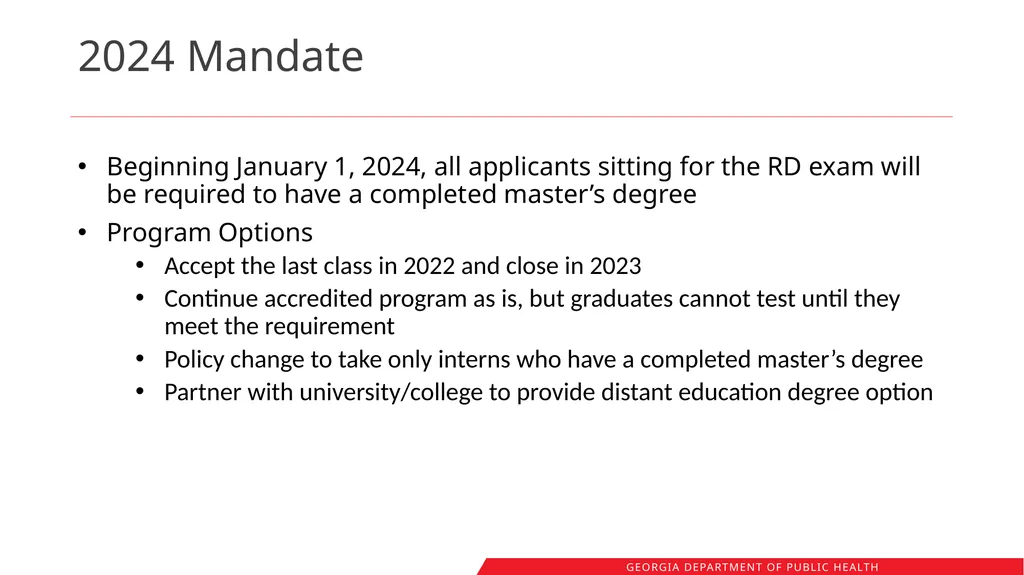 2024 Mandate

• Beginning January 1, 2024, all applicants sitting for the RD exam will be required to have a completed master’s degree

• Program Options

• Accept the last class in 2022 and close in 2023

• Continue accredited program as is, but graduates cannot test until they meet the requirement

• Policy change to take only interns who have a completed master’s degree

• Partner with university/college to provide distant education degree option

GEORGIA DEPARTMENT OF PUBLIC HEALTH